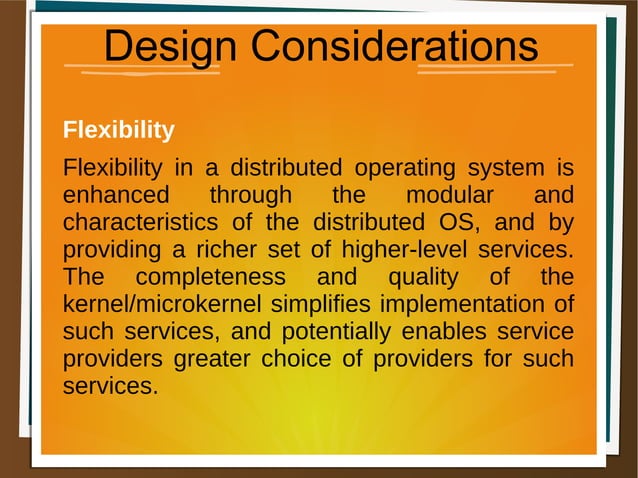 Design Considerations

Flexibility

Flexibility in a distributed operating system is enhanced through the modular and characteristics of the distributed OS, and by providing a richer set of higher-level services. The completeness and quality of the kernel/microkernel simplifies implementation of such services, and potentially enables service providers greater choice of providers for such services.